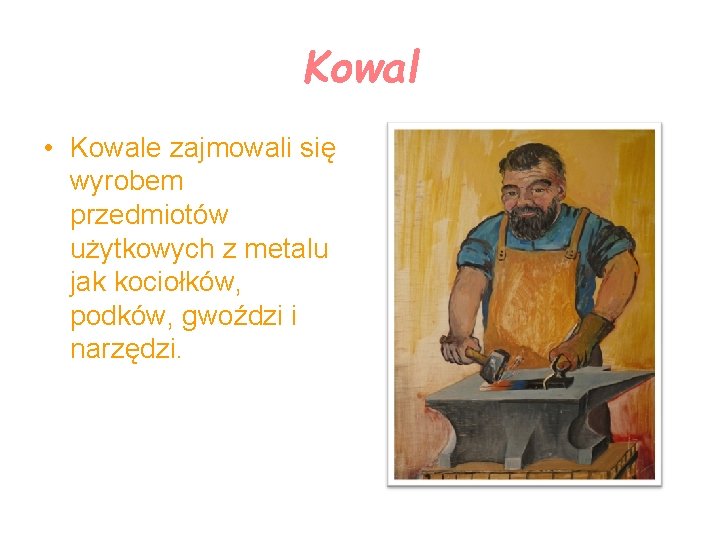 Kowal

• Kowale zajmowali się wyrobem przedmiotów użytkowych z metalu jak kociołków, podków, gwoździ i narzędzi.